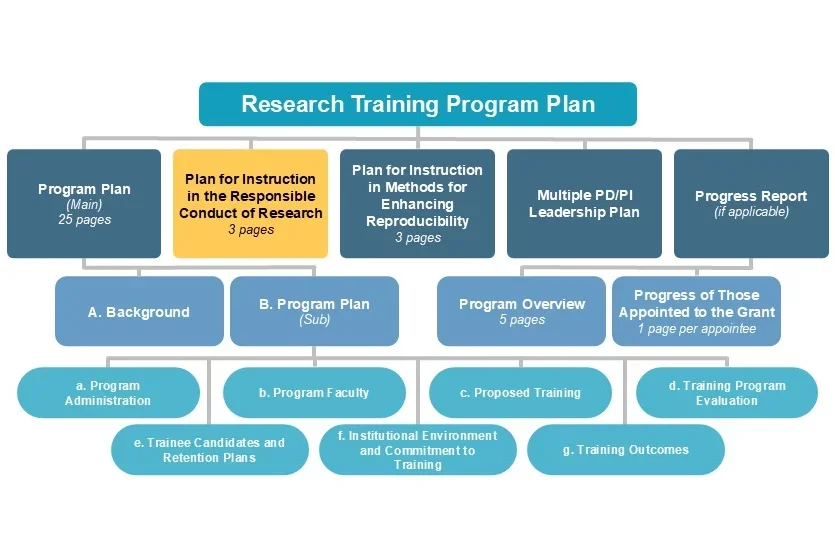 Research Training Program Plan

Program Plan
(Main)
25 pages

Plan for Instruction in the Responsible Conduct of Research
3 pages

Plan for Instruction in Methods for Enhancing Reproducibility
3 pages

Multiple PD/PI Leadership Plan

Progress Report
(if applicable)

A. Background

B. Program Plan
(Sub)

Program Overview
5 pages

Progress of Those Appointed to the Grant
1 page per appointee

a. Program Administration

b. Program Faculty

c. Proposed Training

d. Training Program Evaluation

e. Trainee Candidates and Retention Plans

f. Institutional Environment and Commitment to Training

g. Training Outcomes